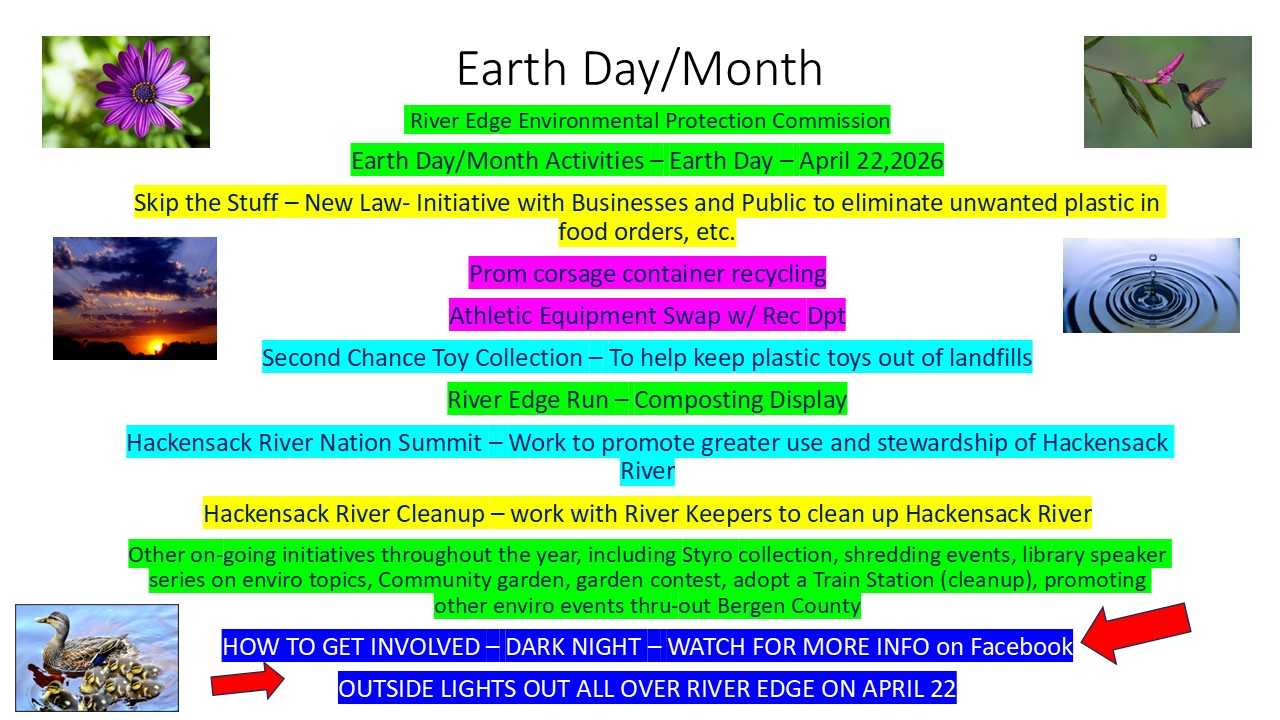 Earth Day/Month

River Edge Environmental Protection Commission

Earth Day/Month Activities – Earth Day – April 22,2026

Skip the Stuff – New Law- Initiative with Businesses and Public to eliminate unwanted plastic in food orders, etc.

Prom corsage container recycling

Athletic Equipment Swap w/ Rec Dpt

Second Chance Toy Collection – To help keep plastic toys out of landfills

River Edge Run – Composting Display

Hackensack River Nation Summit – Work to promote greater use and stewardship of Hackensack River

Hackensack River Cleanup – work with River Keepers to clean up Hackensack River

Other on-going initiatives throughout the year, including Styro collection, shredding events, library speaker series on enviro topics, Community garden, garden contest, adopt a Train Station (cleanup), promoting other enviro events thru-out Bergen County

HOW TO GET INVOLVED – DARK NIGHT – WATCH FOR MORE INFO on Facebook

OUTSIDE LIGHTS OUT ALL OVER RIVER EDGE ON APRIL 22